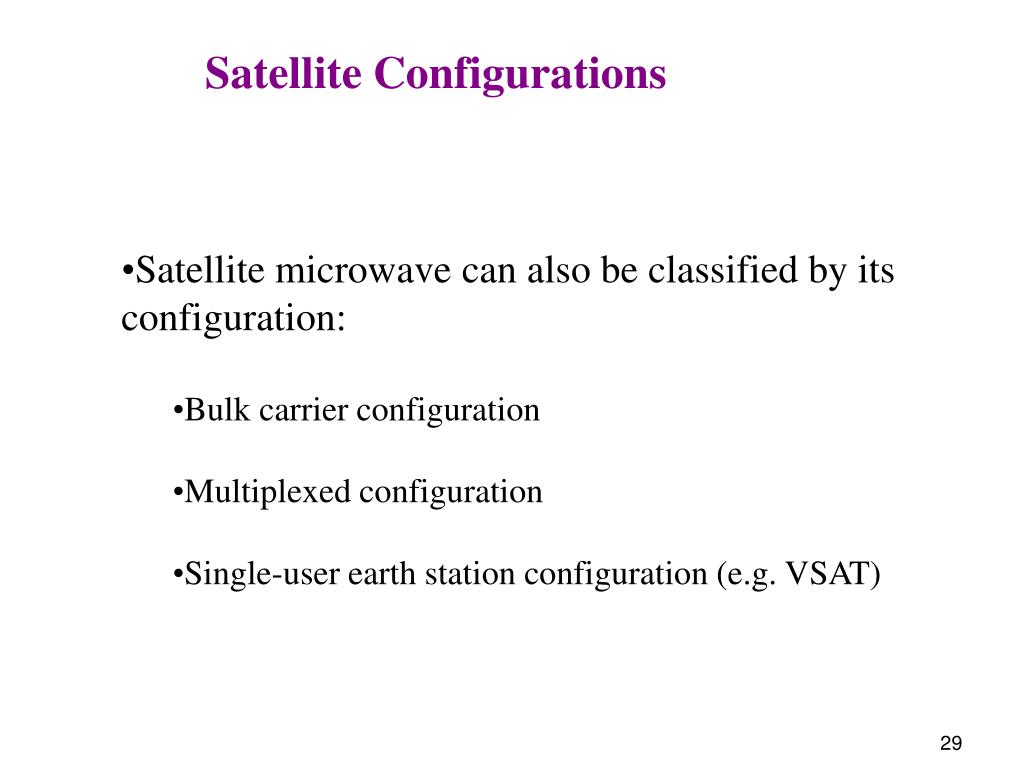 Satellite Configurations

•Satellite microwave can also be classified by its configuration:

•Bulk carrier configuration

•Multiplexed configuration

•Single-user earth station configuration (e.g. VSAT)

29